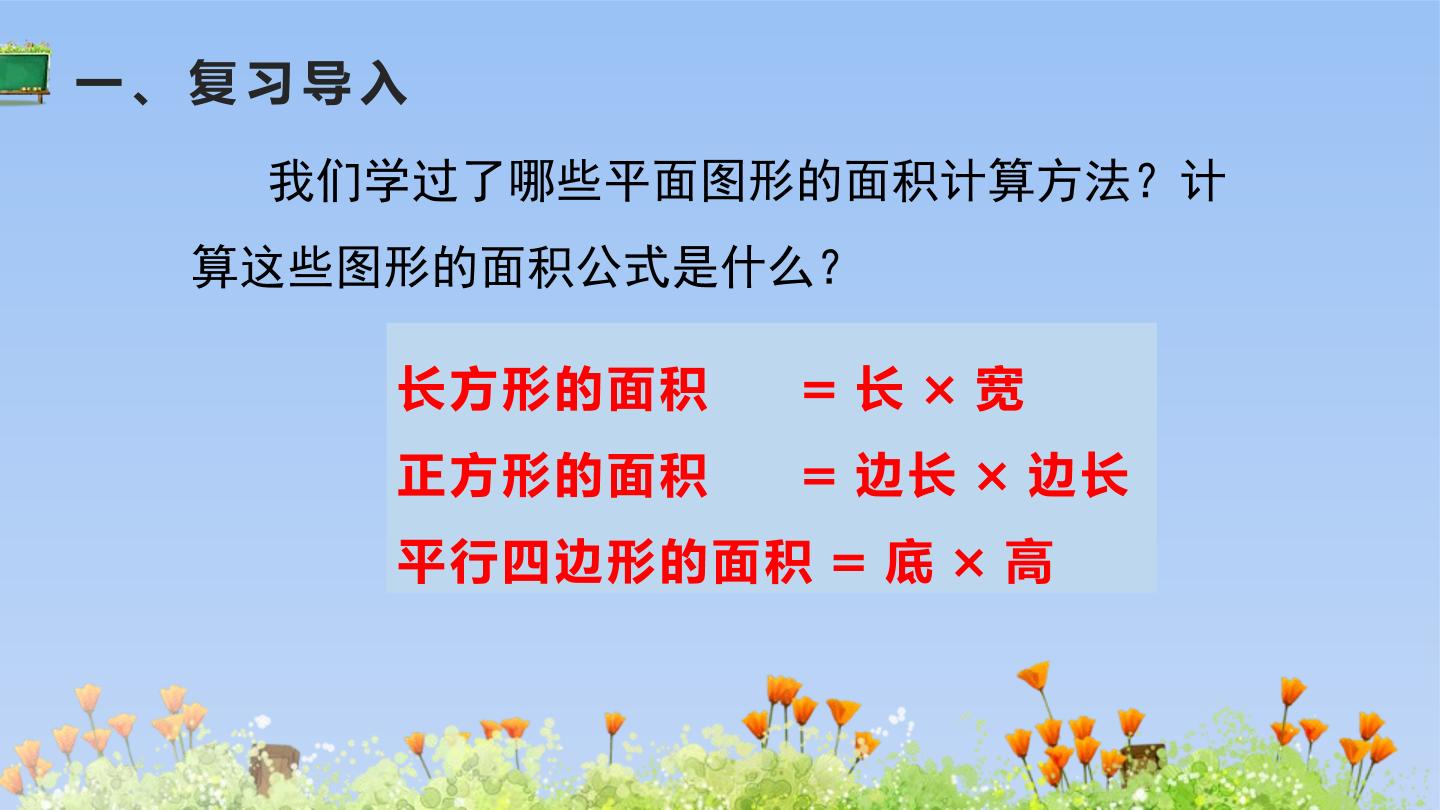 一、复习导入

我们学过了哪些平面图形的面积计算方法？计算这些图形的面积公式是什么？

长方形的面积 = 长 × 宽
正方形的面积 = 边长 × 边长
平行四边形的面积 = 底 × 高